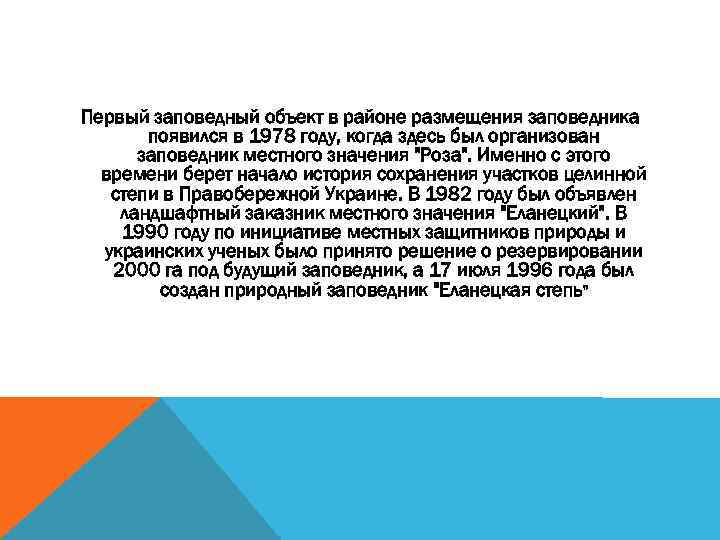 Первый заповедный объект в районе размещения заповедника появился в 1978 году, когда здесь был организован заповедник местного значения "Роза". Именно с этого времени берет начало история сохранения участков целинной степи в Правобережной Украине. В 1982 году был объявлен ландшафтный заказник местного значения "Еланецкий". В 1990 году по инициативе местных защитников природы и украинских ученых было принято решение о резервировании 2000 га под будущий заповедник, а 17 июля 1996 года был создан природный заповедник "Еланецкая степь"